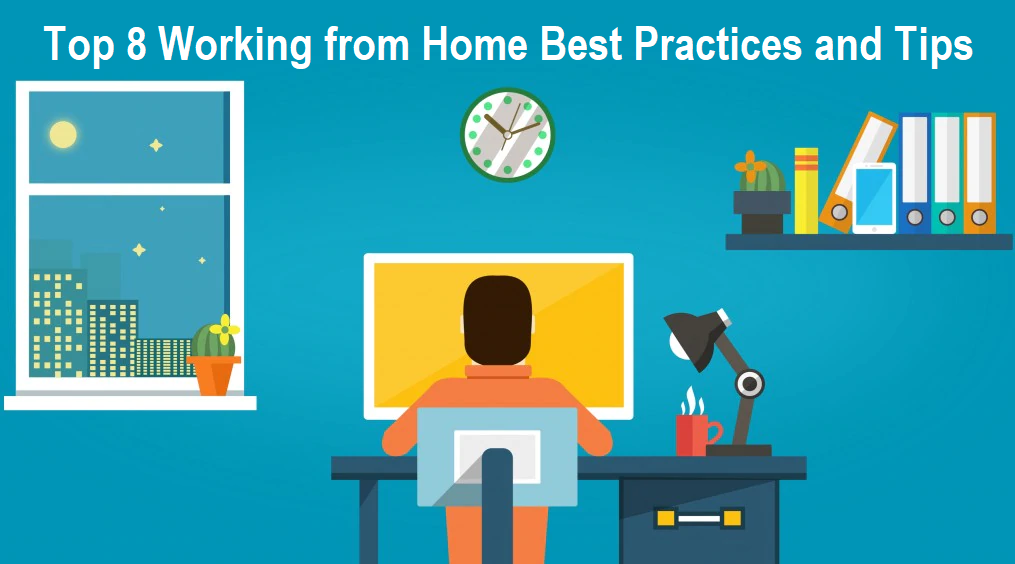 Top 8 Working from Home Best Practices and Tips